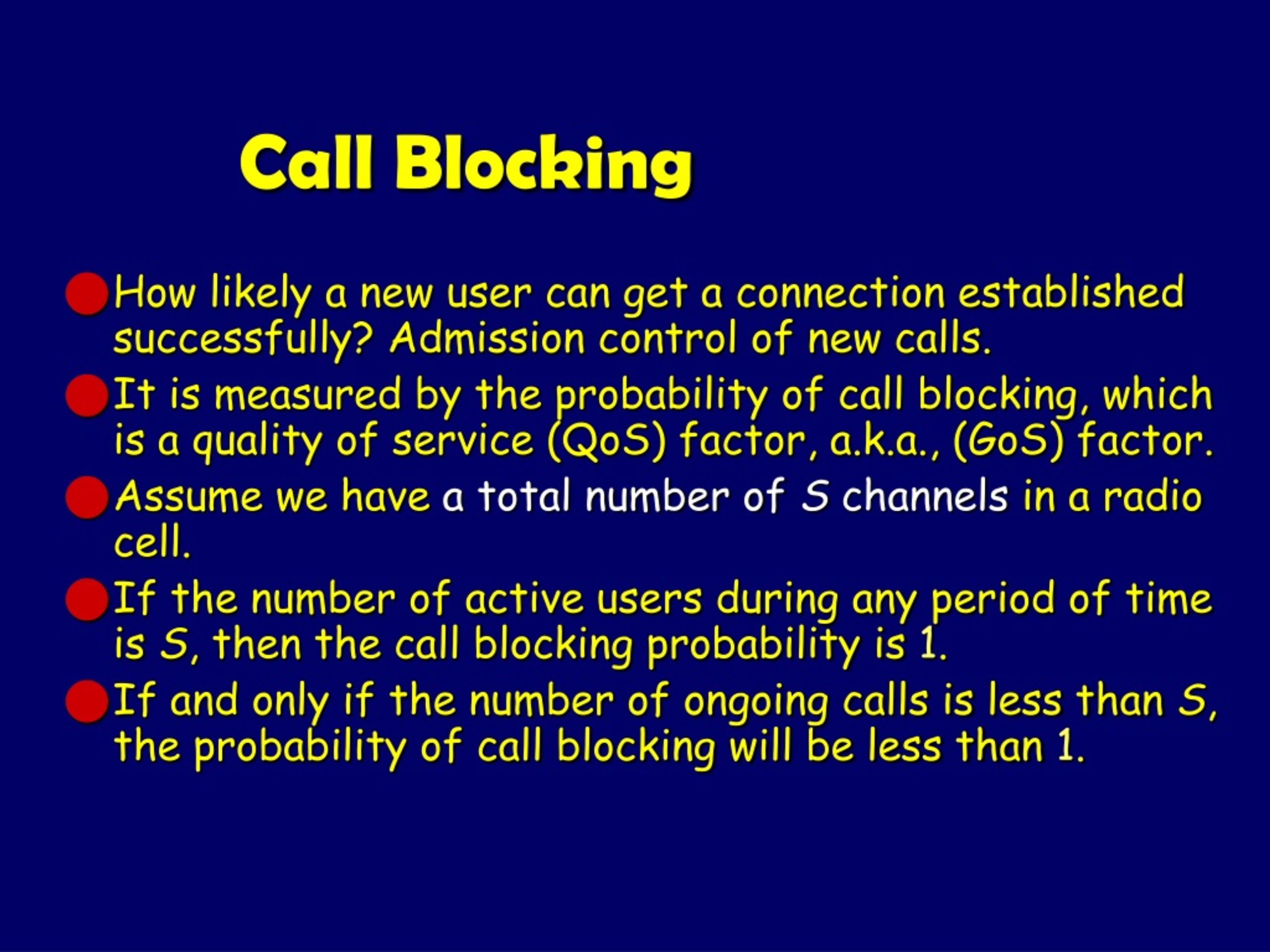 Call Blocking

How likely a new user can get a connection established successfully? Admission control of new calls.

It is measured by the probability of call blocking, which is a quality of service (QoS) factor, a.k.a., (GoS) factor.

Assume we have a total number of $S$ channels in a radio cell.

If the number of active users during any period of time is $S$, then the call blocking probability is 1.

If and only if the number of ongoing calls is less than $S$, the probability of call blocking will be less than 1.